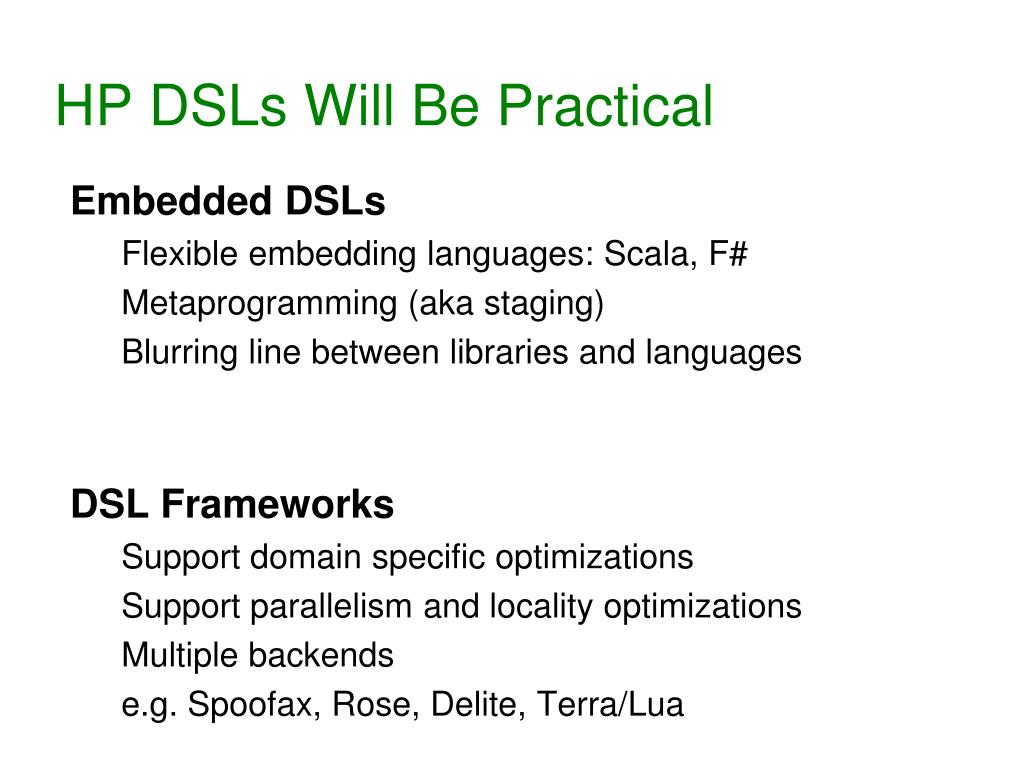 HP DSLs Will Be Practical

Embedded DSLs

Flexible embedding languages: Scala, F#

Metaprogramming (aka staging)

Blurring line between libraries and languages

DSL Frameworks

Support domain specific optimizations

Support parallelism and locality optimizations

Multiple backends

e.g. Spoofax, Rose, Delite, Terra/Lua